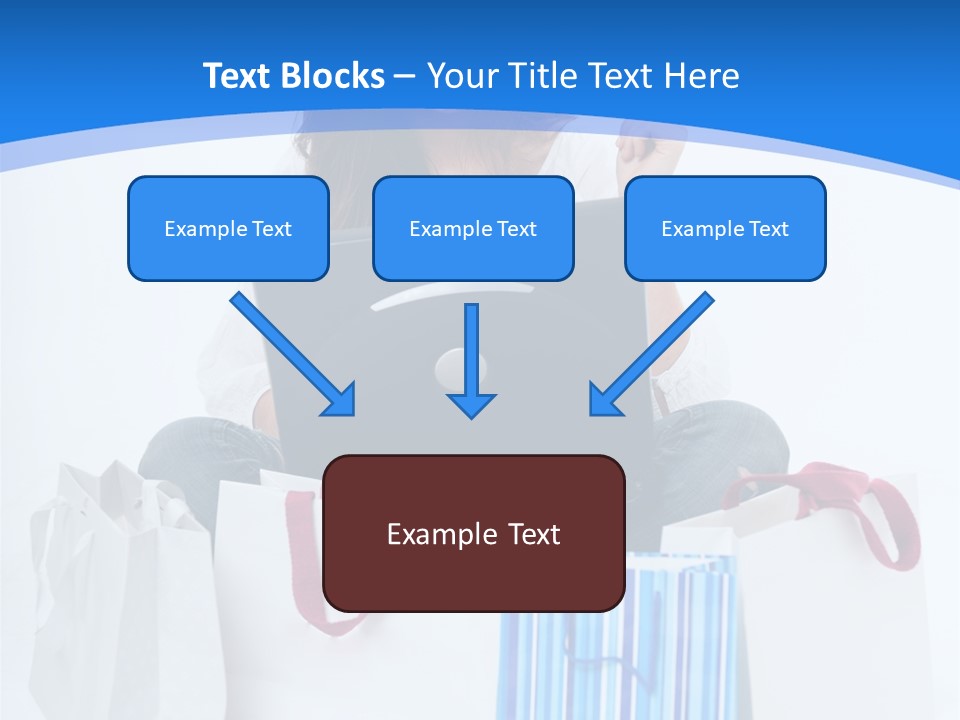 Text Blocks – Your Title Text Here

Example Text

Example Text

Example Text

Example Text